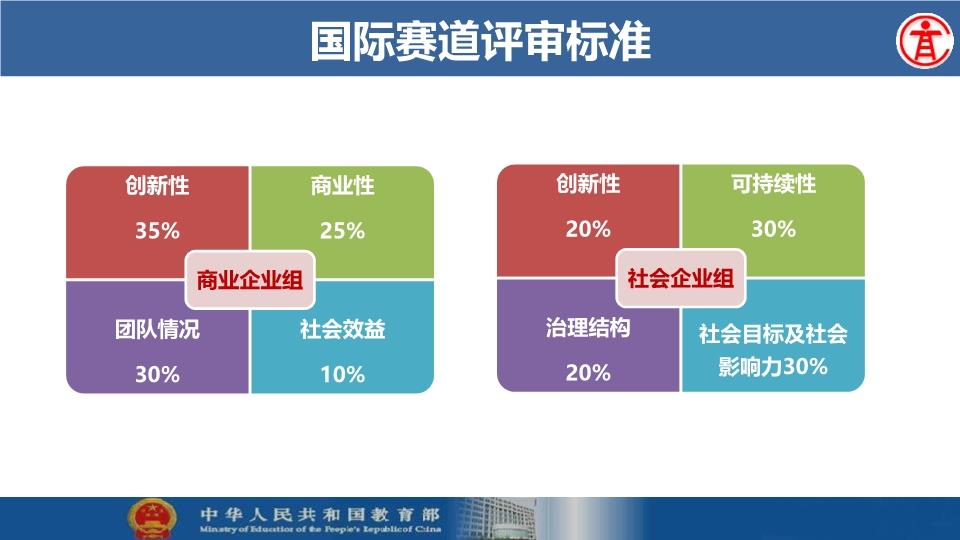 国际赛道评审标准

创新性

35%

商业性

25%

商业企业组

团队情况

30%

社会效益

10%

创新性

20%

可持续性

30%

社会企业组

治理结构

20%

社会目标及社会影响力30%

中华人民共和国教育部
Ministry of Education of the People's Republic of China